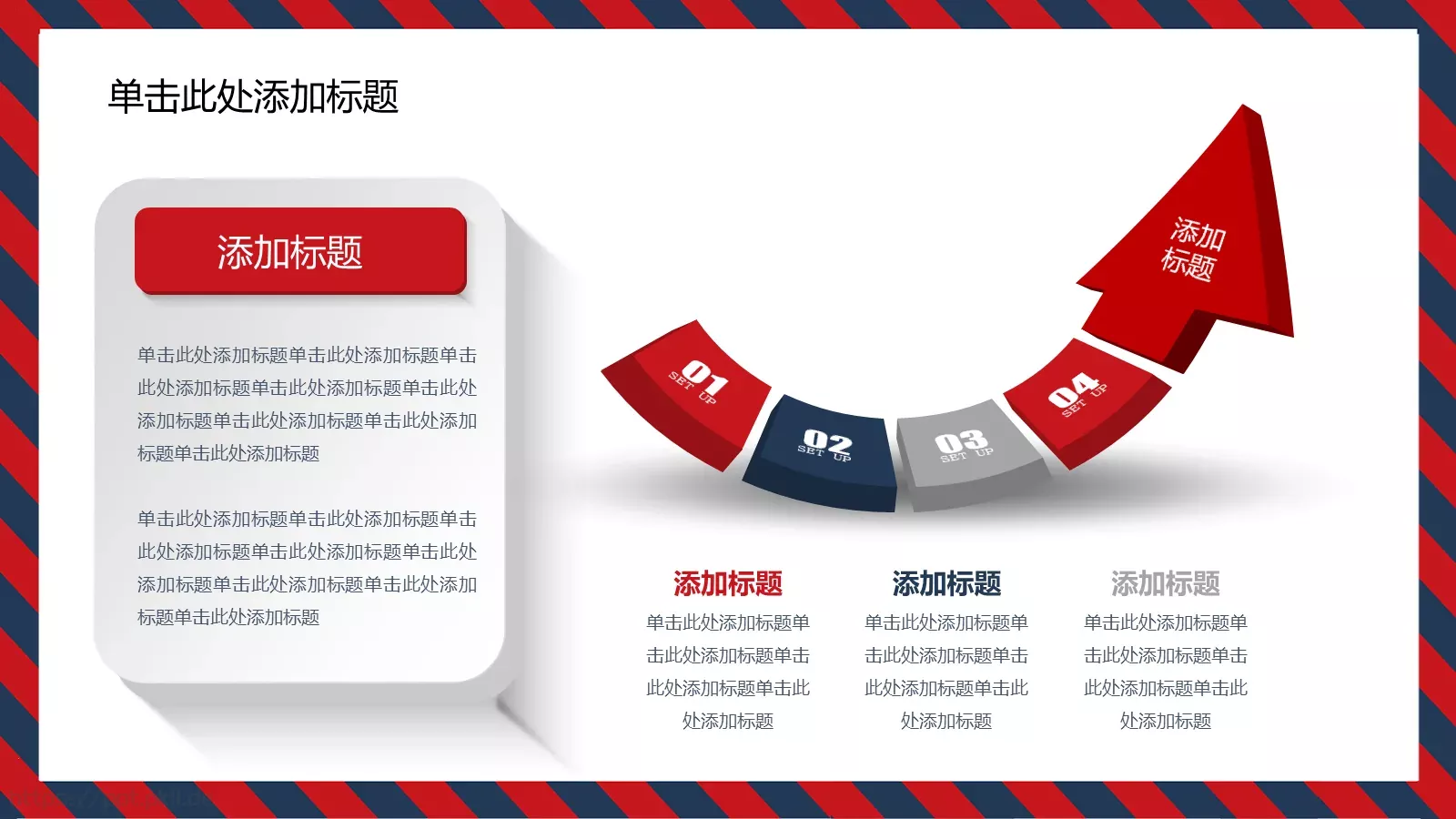 单击此处添加标题

添加标题

单击此处添加标题单击此处添加标题单击此处添加标题单击此处添加标题单击此处添加标题单击此处添加标题单击此处添加标题单击此处添加标题

单击此处添加标题单击此处添加标题单击此处添加标题单击此处添加标题单击此处添加标题单击此处添加标题单击此处添加标题单击此处添加标题

01 SET UP

02 SET UP

03 SET UP

04 SET UP

添加标题

添加标题
单击此处添加标题单击此处添加标题单击此处添加标题单击此处添加标题

添加标题
单击此处添加标题单击此处添加标题单击此处添加标题单击此处添加标题

添加标题
单击此处添加标题单击此处添加标题单击此处添加标题单击此处添加标题